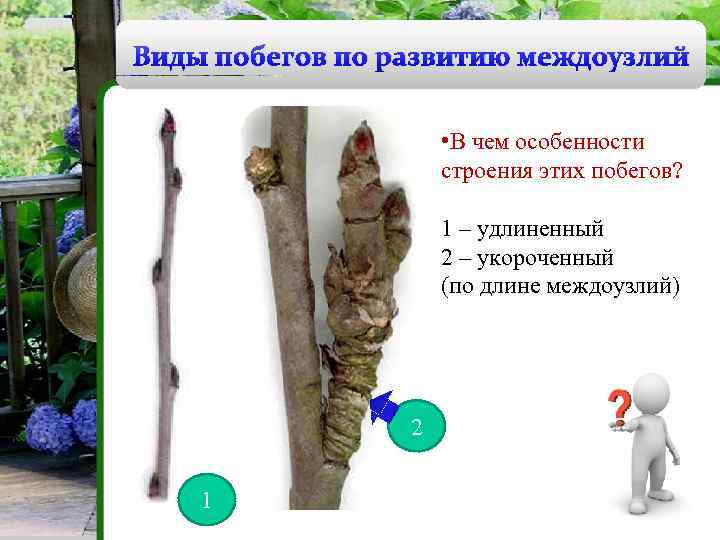 Виды побегов по развитию междоузлий

•В чем особенности строения этих побегов?

1 – удлиненный
2 – укороченный
(по длине междоузлий)

1

2

?